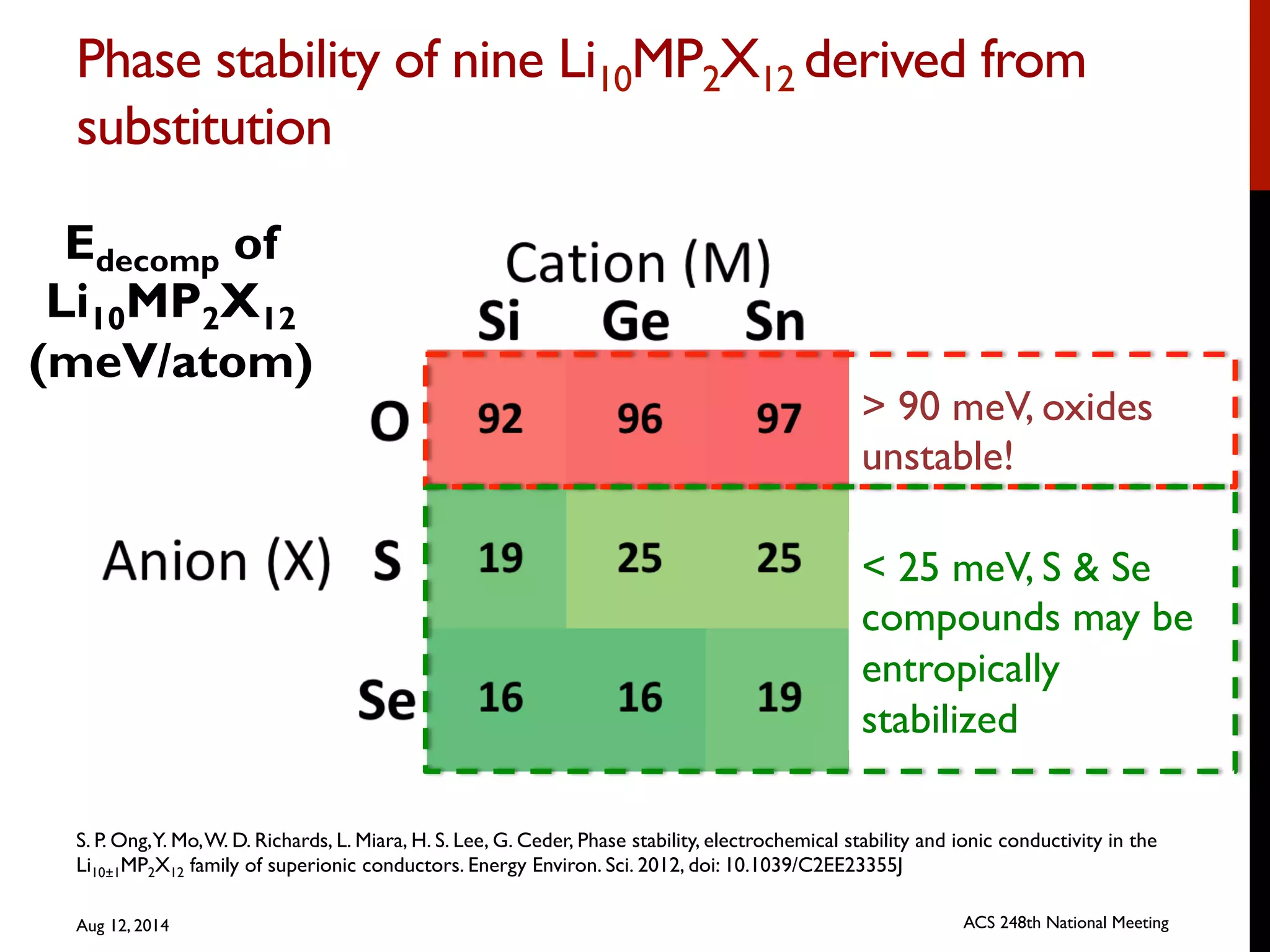 Phase stability of nine $Li_{10}MP_2X_{12}$ derived from substitution

$E_{decomp}$ of $Li_{10}MP_2X_{12}$ (meV/atom)

Cation (M)

Anion (X)

| | Si | Ge | Sn |
|---|---|---|---|
| O | 92 | 96 | 97 |
| S | 19 | 25 | 25 |
| Se | 16 | 16 | 19 |

> 90 meV, oxides unstable!

< 25 meV, S & Se compounds may be entropically stabilized

S. P. Ong, Y. Mo, W. D. Richards, L. Miara, H. S. Lee, G. Ceder, Phase stability, electrochemical stability and ionic conductivity in the $Li_{10\pm1}MP_2X_{12}$ family of superionic conductors. Energy Environ. Sci. 2012, doi: 10.1039/C2EE23355J

Aug 12, 2014

ACS 248th National Meeting